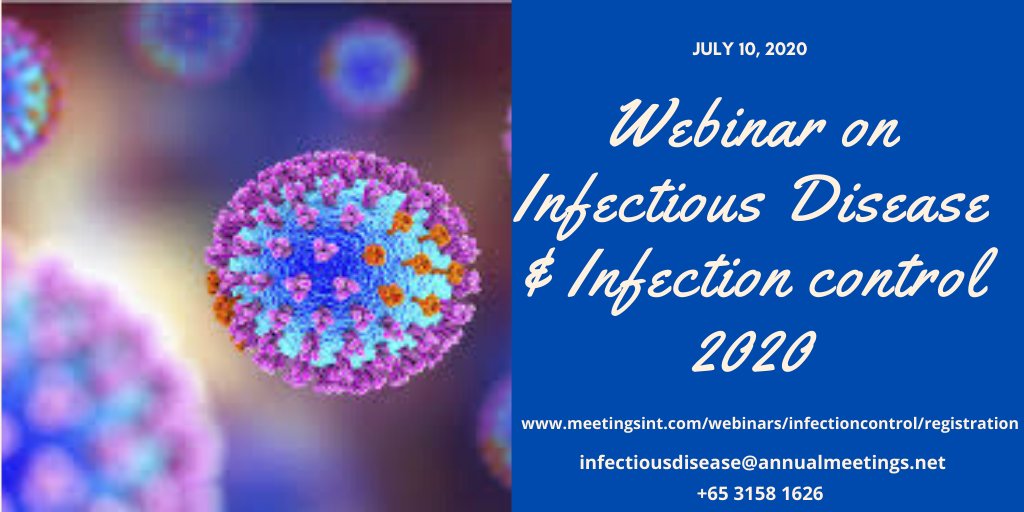 JULY 10, 2020

Webinar on Infectious Disease & Infection control 2020

www.meetingsint.com/webinars/infectioncontrol/registration

infectiousdisease@annualmeetings.net
+65 3158 1626